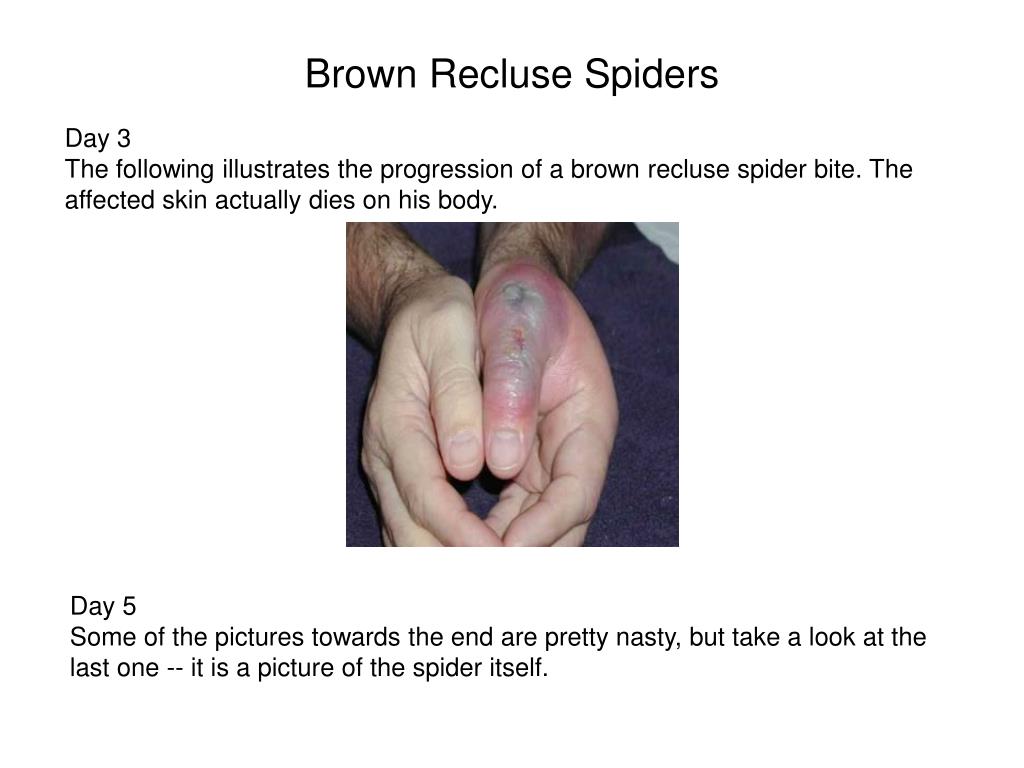 Brown Recluse Spiders

Day 3
The following illustrates the progression of a brown recluse spider bite. The affected skin actually dies on his body.

Day 5
Some of the pictures towards the end are pretty nasty, but take a look at the last one -- it is a picture of the spider itself.